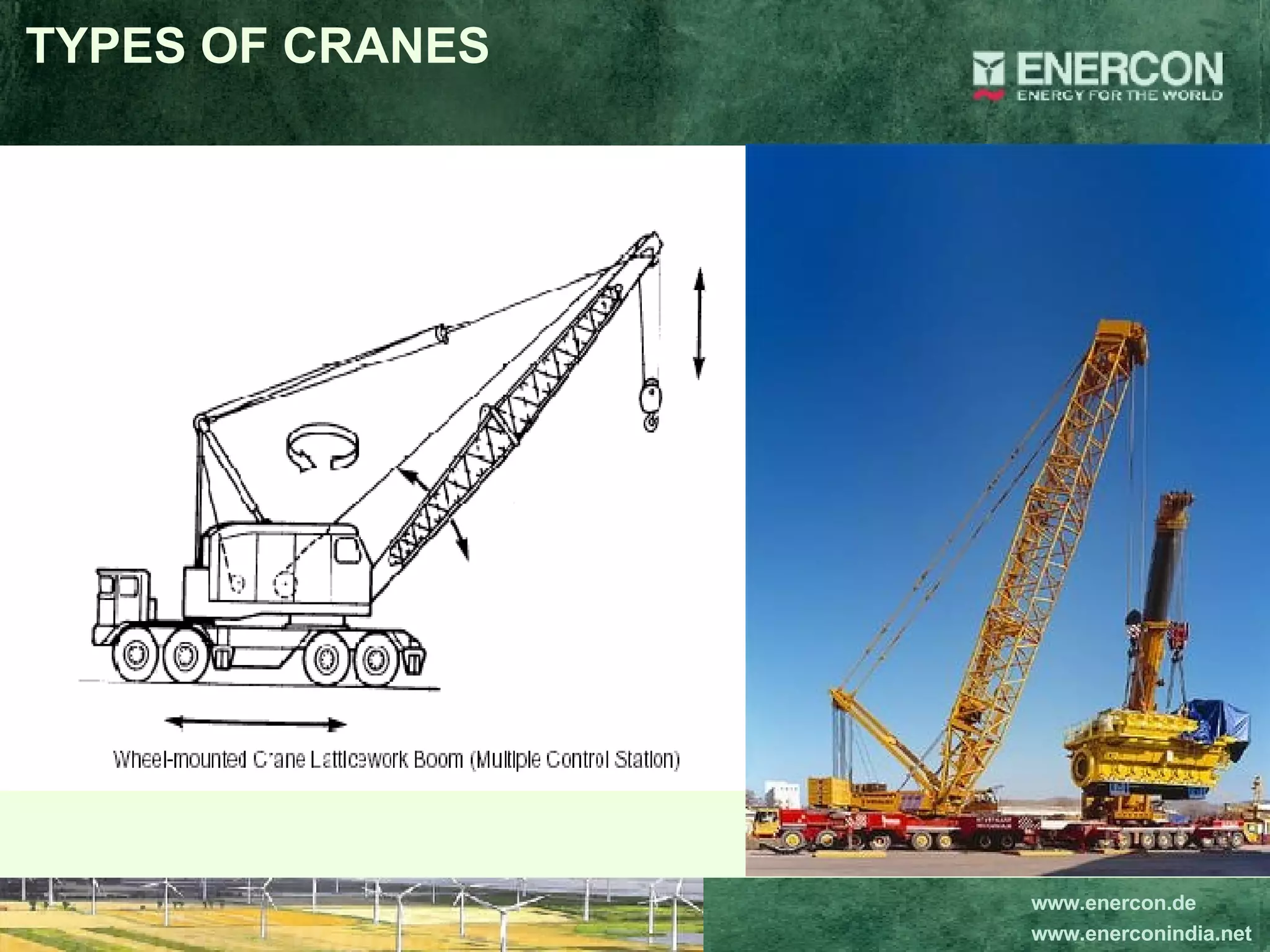 TYPES OF CRANES

ENERCON
ENERGY FOR THE WORLD

Wheel-mounted Crane Latticework Boom (Multiple Control Station)

www.enercon.de
www.enerconindia.net